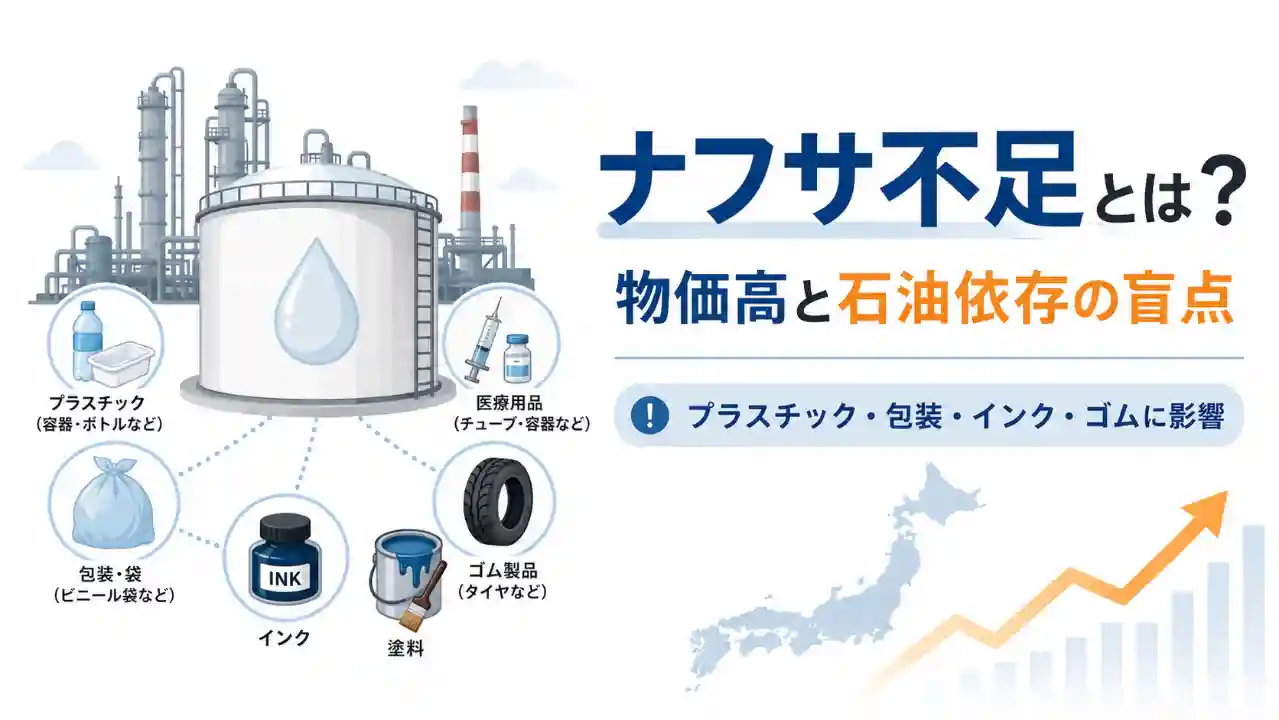 ナフサ不足とは？
物価高と石油依存の盲点

! プラスチック・包装・インク・ゴムに影響

プラスチック
（容器・ボトルなど）

医療用品
（チューブ・容器など）

包装・袋
（ビニール袋など）

INK

インク

塗料

ゴム製品
（タイヤなど）